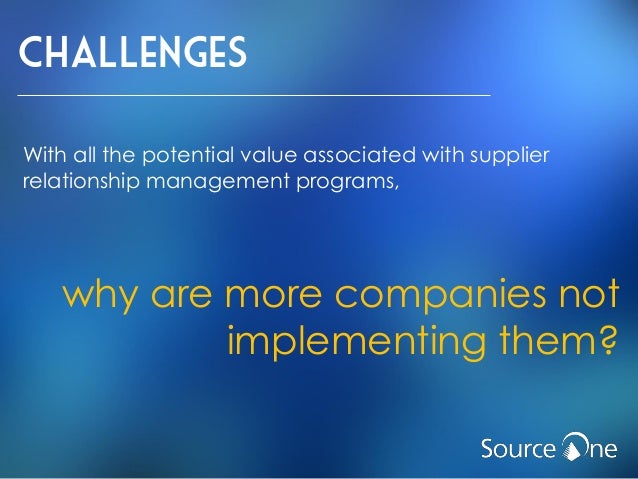 CHALLENGES

With all the potential value associated with supplier relationship management programs,

why are more companies not implementing them?

Source One